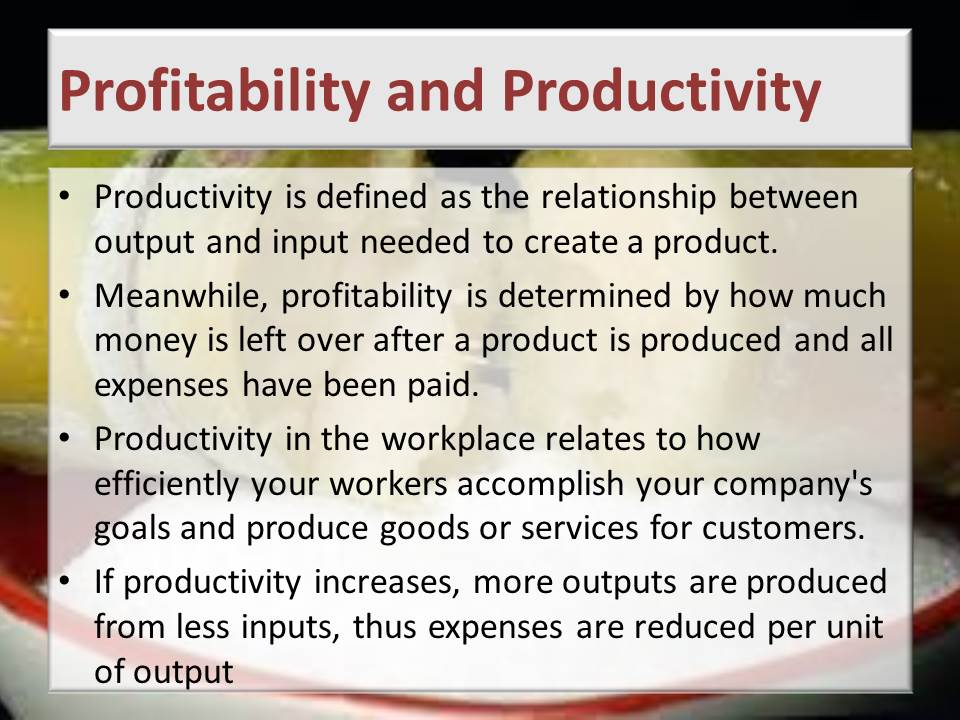 Profitability and Productivity

• Productivity is defined as the relationship between output and input needed to create a product.
• Meanwhile, profitability is determined by how much money is left over after a product is produced and all expenses have been paid.
• Productivity in the workplace relates to how efficiently your workers accomplish your company's goals and produce goods or services for customers.
• If productivity increases, more outputs are produced from less inputs, thus expenses are reduced per unit of output